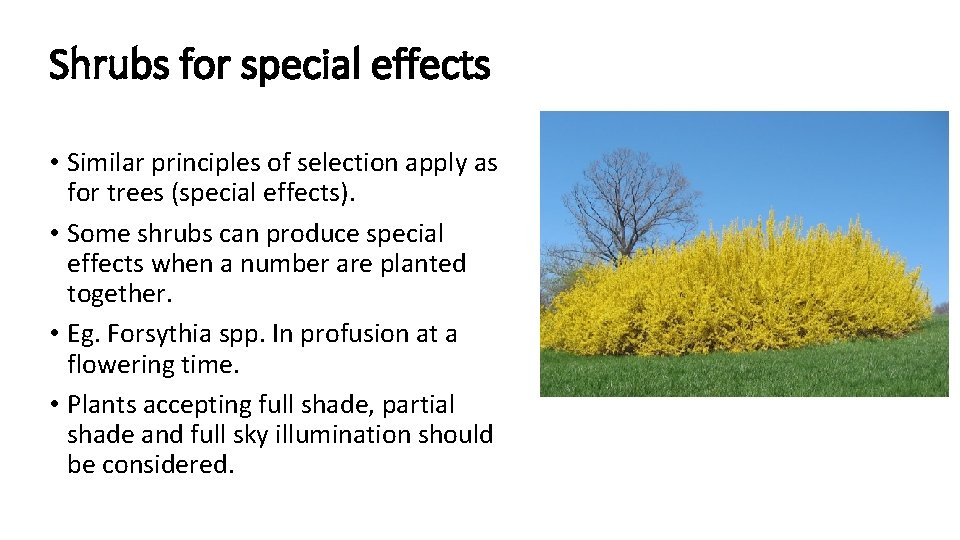 Shrubs for special effects

• Similar principles of selection apply as for trees (special effects).

• Some shrubs can produce special effects when a number are planted together.

• Eg. Forsythia spp. In profusion at a flowering time.

• Plants accepting full shade, partial shade and full sky illumination should be considered.